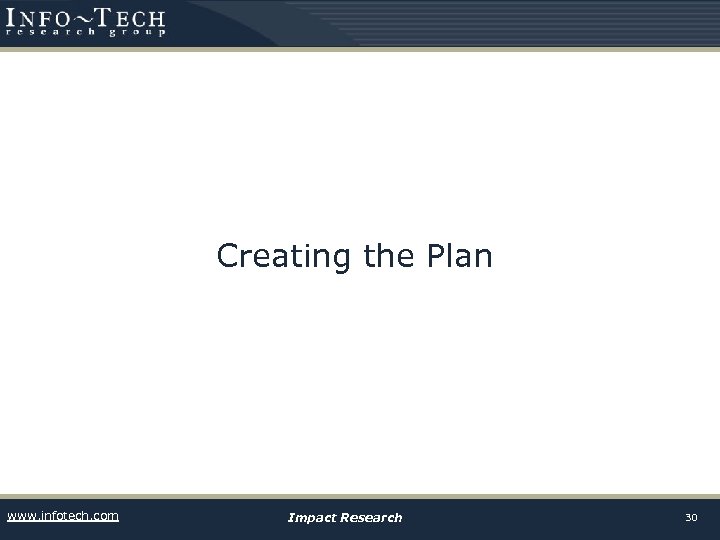 INFO~TECH
research group

Creating the Plan

www.infotech.com

Impact Research

30